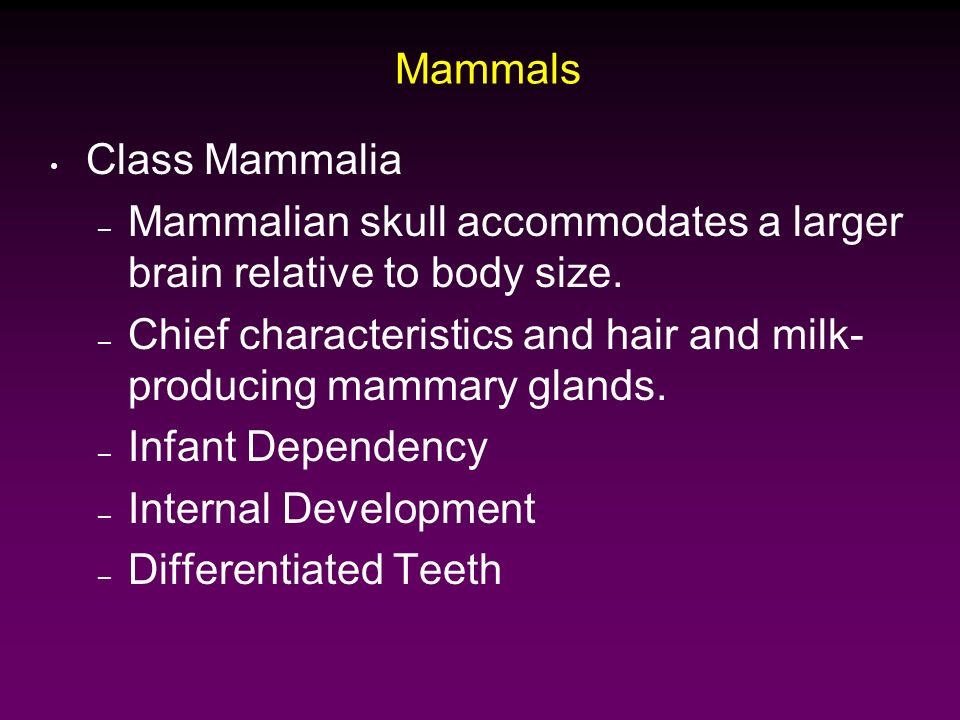 Mammals

• Class Mammalia
– Mammalian skull accommodates a larger brain relative to body size.
– Chief characteristics and hair and milk-producing mammary glands.
– Infant Dependency
– Internal Development
– Differentiated Teeth